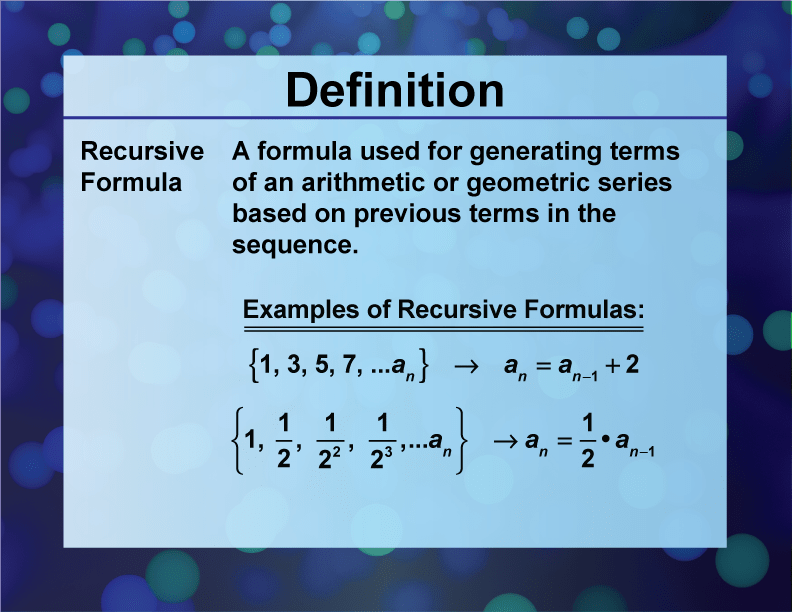 Definition

Recursive Formula

A formula used for generating terms of an arithmetic or geometric series based on previous terms in the sequence.

Examples of Recursive Formulas:

$\{1, 3, 5, 7, ...a_n\} \rightarrow a_n = a_{n-1} + 2$

$\left\{1, \frac{1}{2}, \frac{1}{2^2}, \frac{1}{2^3}, ...a_n\right\} \rightarrow a_n = \frac{1}{2} \bullet a_{n-1}$